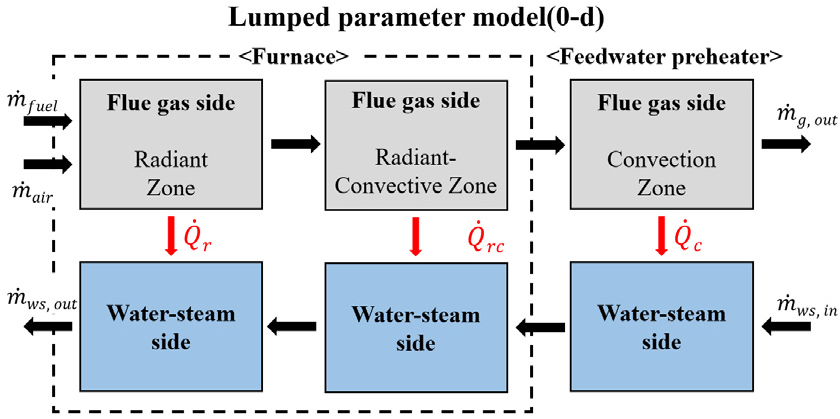 Lumped parameter model(0-d)

<Furnace>

<Feedwater preheater>

$\dot{m}_{fuel}$

$\dot{m}_{air}$

Flue gas side

Radiant Zone

Flue gas side

Radiant-Convective Zone

Flue gas side

Convection Zone

$\dot{m}_{g,\,out}$

$\dot{Q}_r$

$\dot{Q}_{rc}$

$\dot{Q}_c$

$\dot{m}_{ws,\,out}$

Water-steam side

Water-steam side

Water-steam side

$\dot{m}_{ws,\,in}$